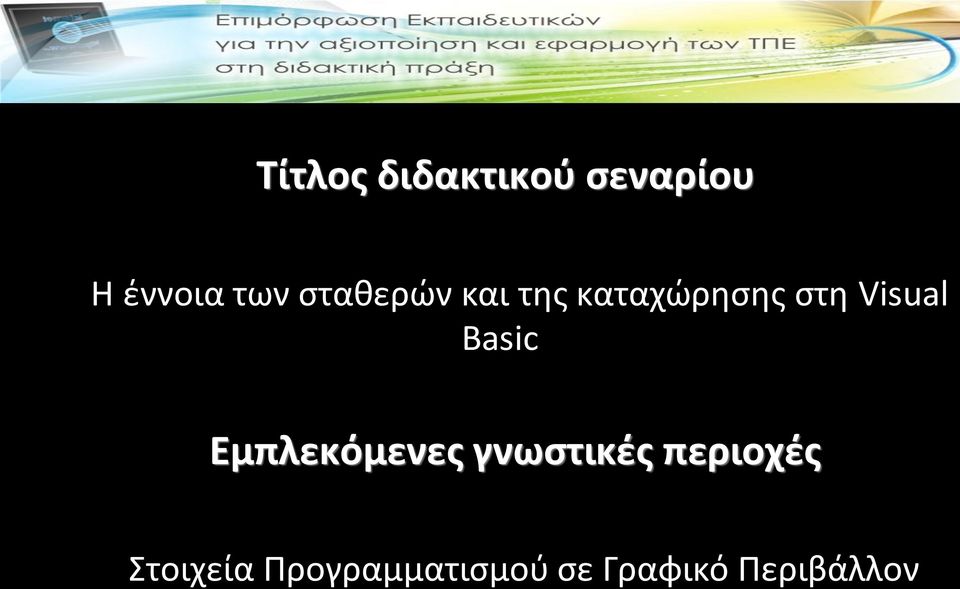 Επιμόρφωση Εκπαιδευτικών
για την αξιοποίηση και εφαρμογή των ΤΠΕ
στη διδακτική πράξη

Τίτλος διδακτικού σεναρίου

Η έννοια των σταθερών και της καταχώρησης στη Visual Basic

Εμπλεκόμενες γνωστικές περιοχές

Στοιχεία Προγραμματισμού σε Γραφικό Περιβάλλον